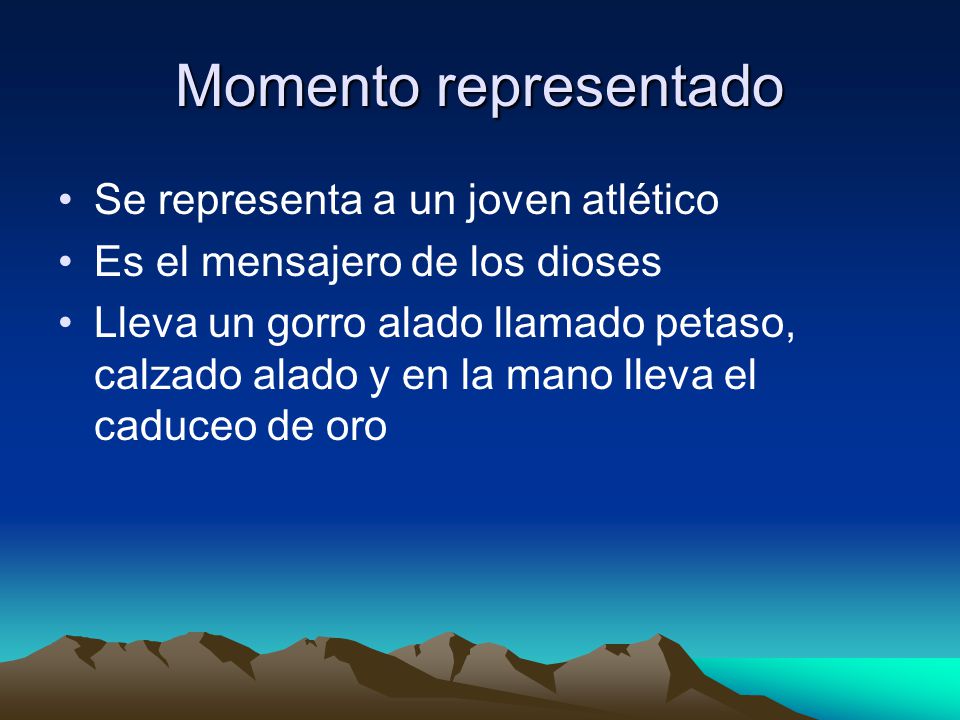 Momento representado

• Se representa a un joven atlético
• Es el mensajero de los dioses
• Lleva un gorro alado llamado petaso, calzado alado y en la mano lleva el caduceo de oro